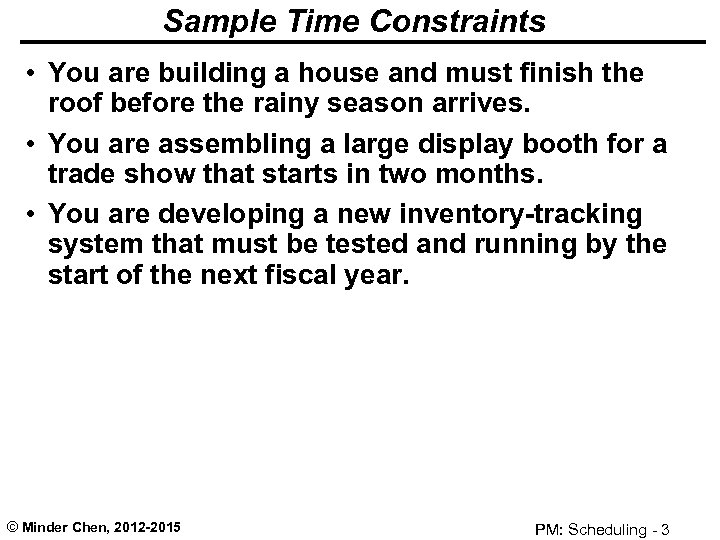 Sample Time Constraints

• You are building a house and must finish the roof before the rainy season arrives.

• You are assembling a large display booth for a trade show that starts in two months.

• You are developing a new inventory-tracking system that must be tested and running by the start of the next fiscal year.

© Minder Chen, 2012-2015

PM: Scheduling - 3